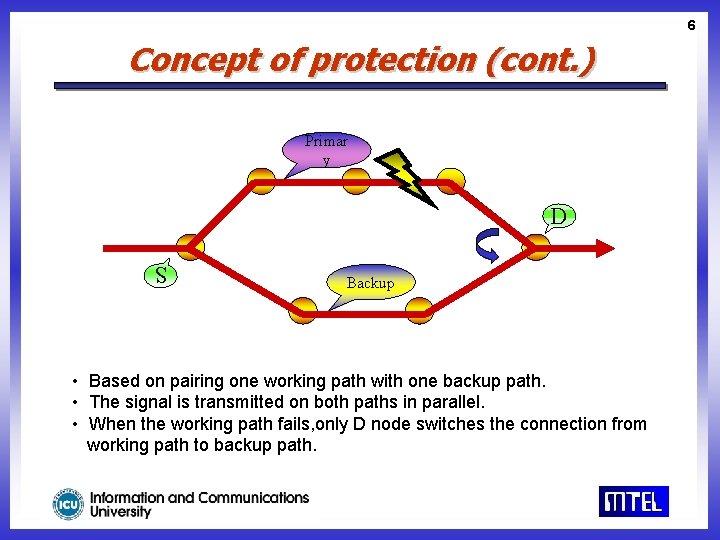 6

Concept of protection (cont.)

Primar
y

D

S

Backup

• Based on pairing one working path with one backup path.
• The signal is transmitted on both paths in parallel.
• When the working path fails,only D node switches the connection from working path to backup path.

ICU Information and Communications University

MTEL